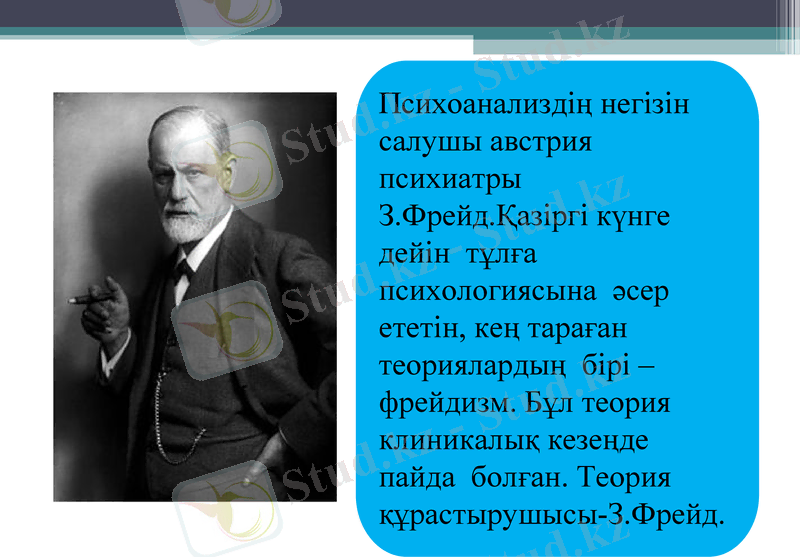 Психоанализдің негізін салушы австрия психиатры З.Фрейд.Қазіргі күнге дейін тұлға психологиясына әсер ететін, кең тараған теориялардың бірі – фрейдизм. Бұл теория клиникалық кезеңде пайда болған. Теория құрастырушысы-З.Фрейд.

Stud.kz - Stud.kz